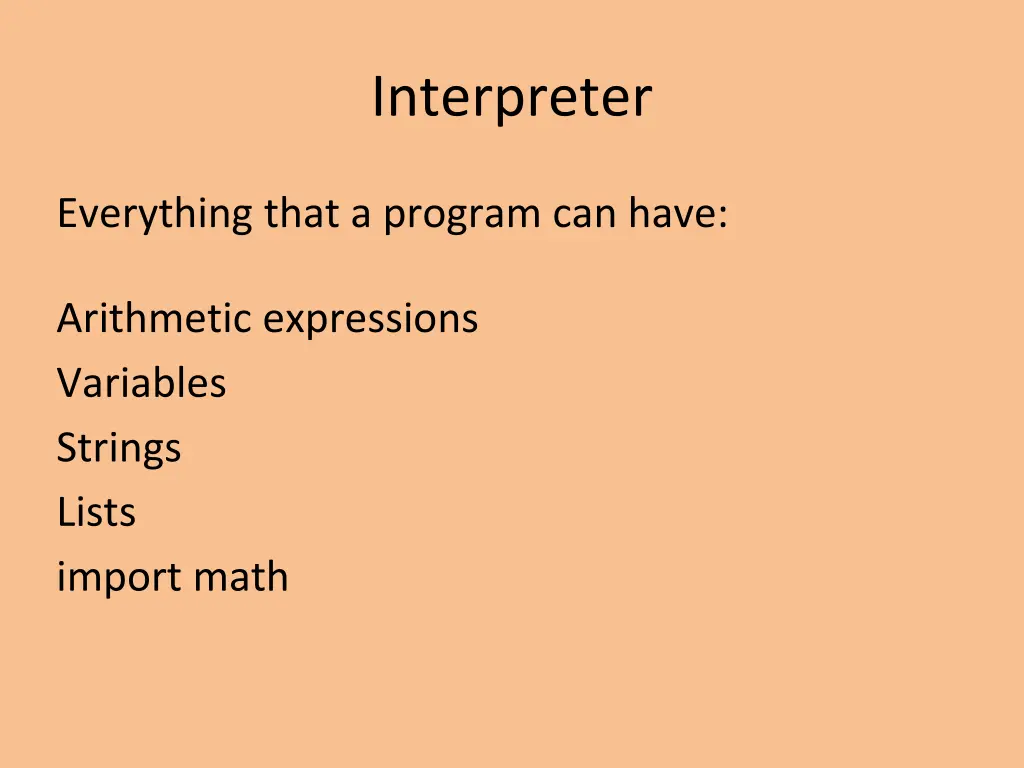 Interpreter

Everything that a program can have:

Arithmetic expressions
Variables
Strings
Lists
import math